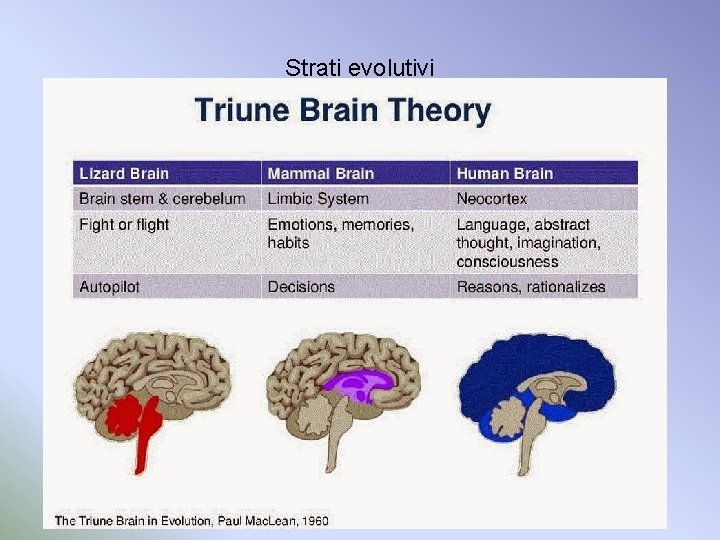 Strati evolutivi

Triune Brain Theory

| Lizard Brain | Mammal Brain | Human Brain |
|---|---|---|
| Brain stem & cerebelum | Limbic System | Neocortex |
| Fight or flight | Emotions, memories, habits | Language, abstract thought, imagination, consciousness |
| Autopilot | Decisions | Reasons, rationalizes |

The Triune Brain in Evolution, Paul MacLean, 1960